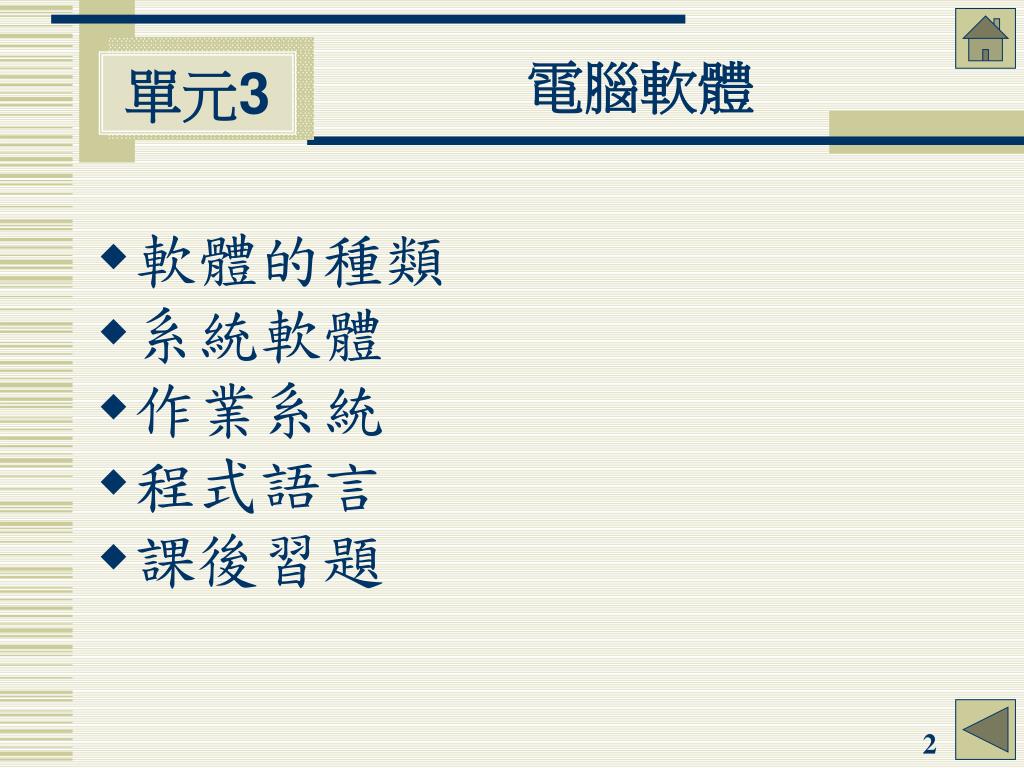 單元3

電腦軟體

◆軟體的種類
◆系統軟體
◆作業系統
◆程式語言
◆課後習題

2